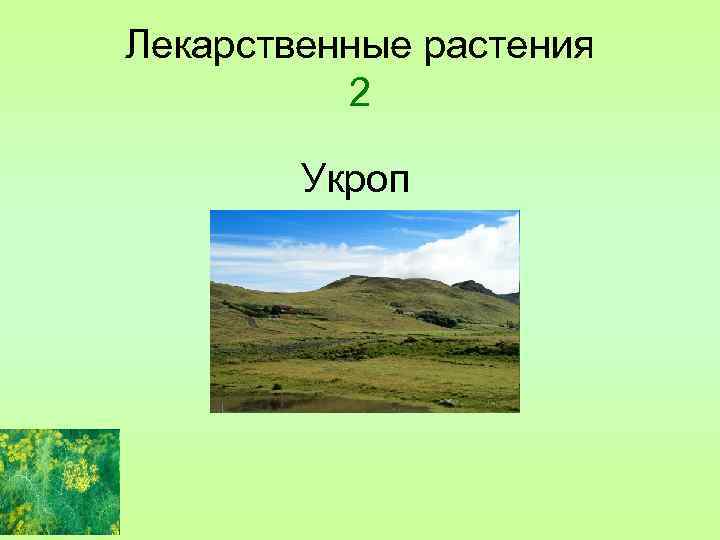 Лекарственные растения
2

Укроп